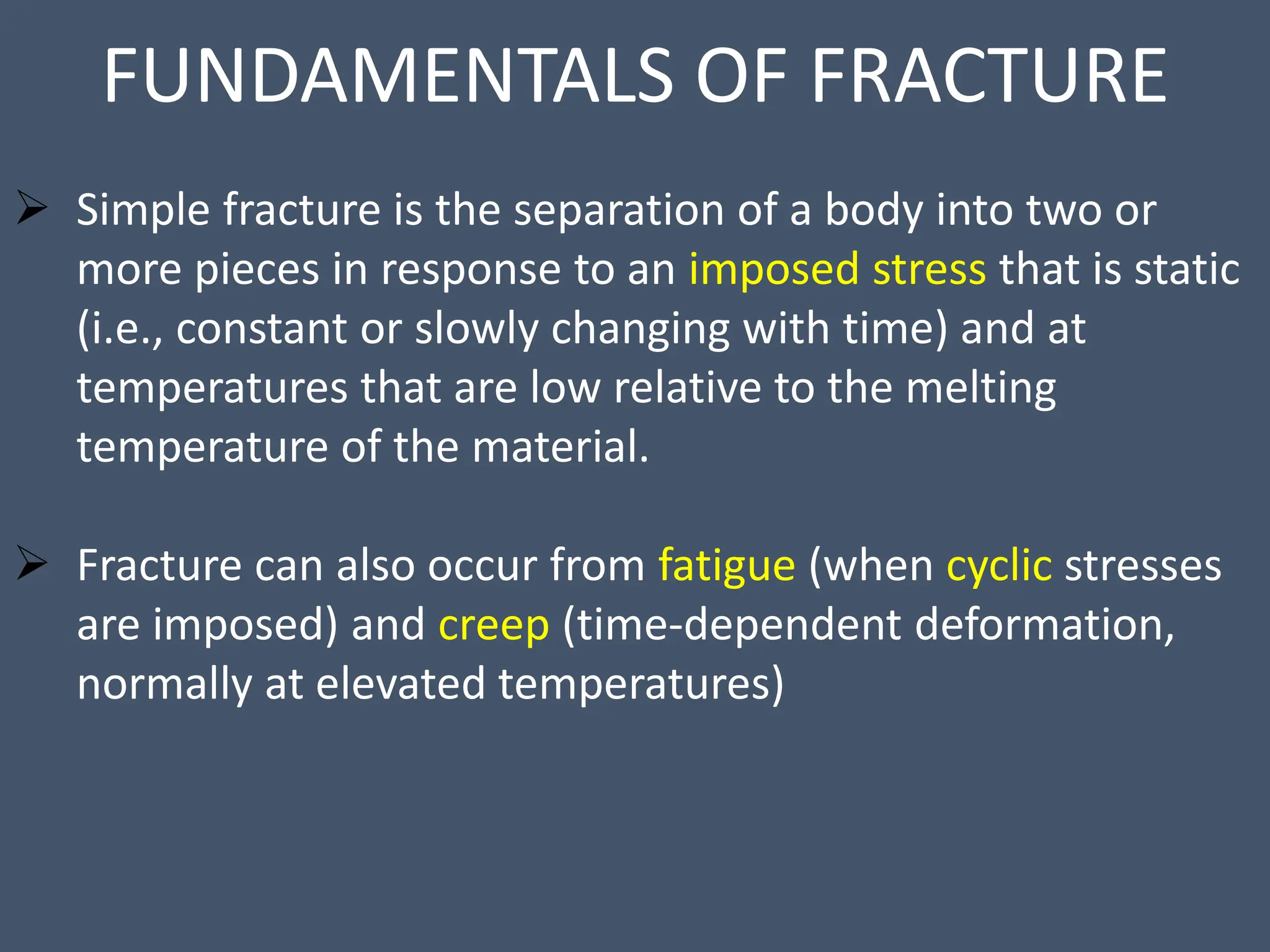 FUNDAMENTALS OF FRACTURE

➢ Simple fracture is the separation of a body into two or more pieces in response to an imposed stress that is static (i.e., constant or slowly changing with time) and at temperatures that are low relative to the melting temperature of the material.

➢ Fracture can also occur from fatigue (when cyclic stresses are imposed) and creep (time-dependent deformation, normally at elevated temperatures)